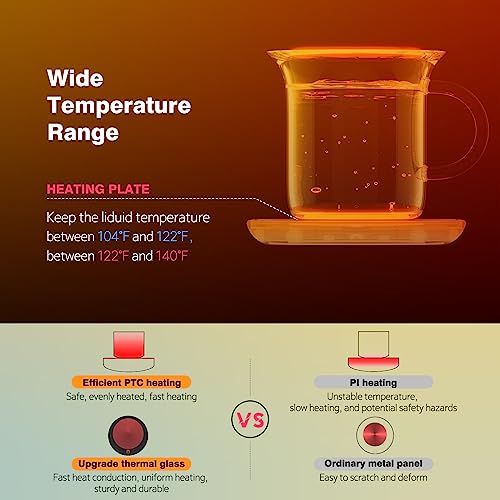 Wide Temperature Range

HEATING PLATE

Keep the liduid temperature between 104°F and 122°F, between 122°F and 140°F

Efficient PTC heating
Safe, evenly heated, fast heating

Upgrade thermal glass
Fast heat conduction, uniform heating, sturdy and durable

VS

PI heating
Unstable temperature, slow heating, and potential safety hazards

Ordinary metal panel
Easy to scratch and deform